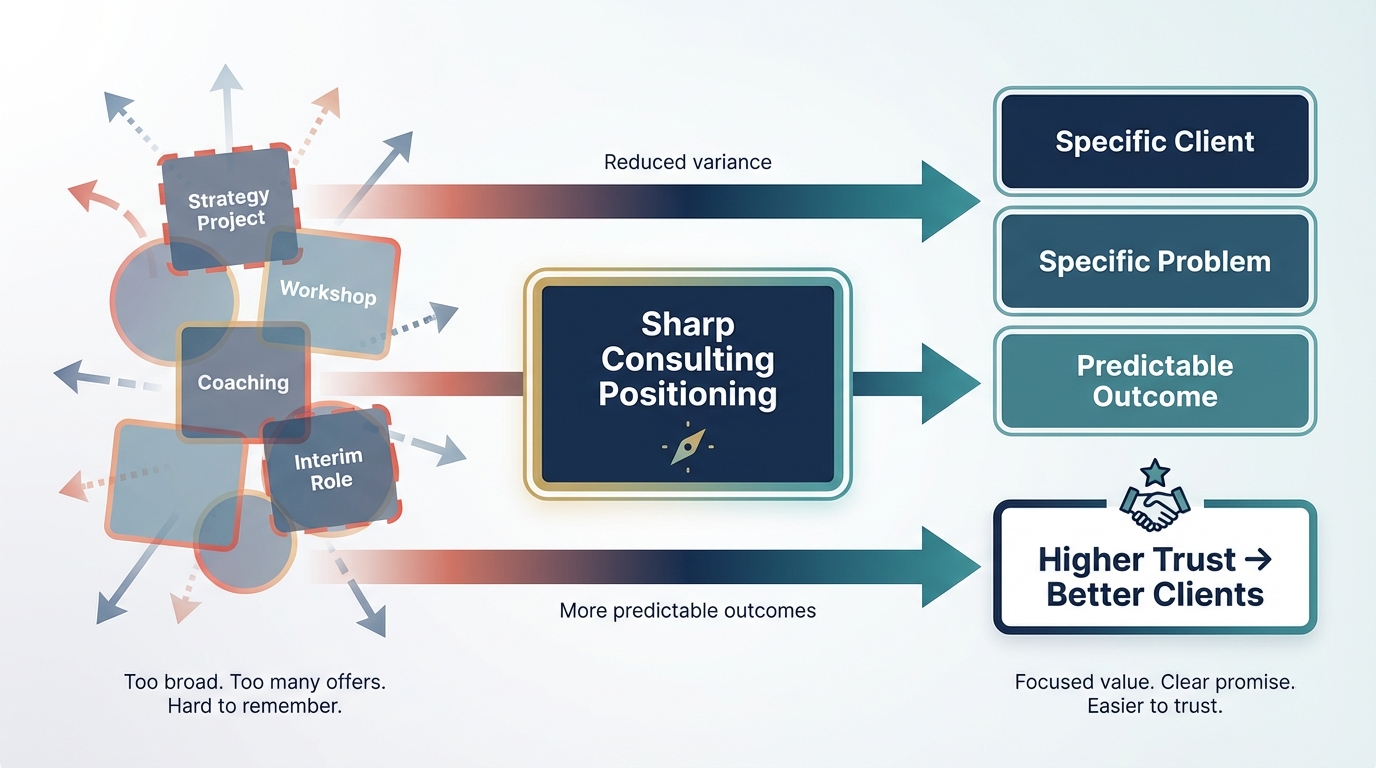 Strategy Project

Workshop

Coaching

Interim Role

Too broad. Too many offers. Hard to remember.

Reduced variance

Sharp Consulting Positioning

More predictable outcomes

Specific Client

Specific Problem

Predictable Outcome

Higher Trust → Better Clients

Focused value. Clear promise. Easier to trust.